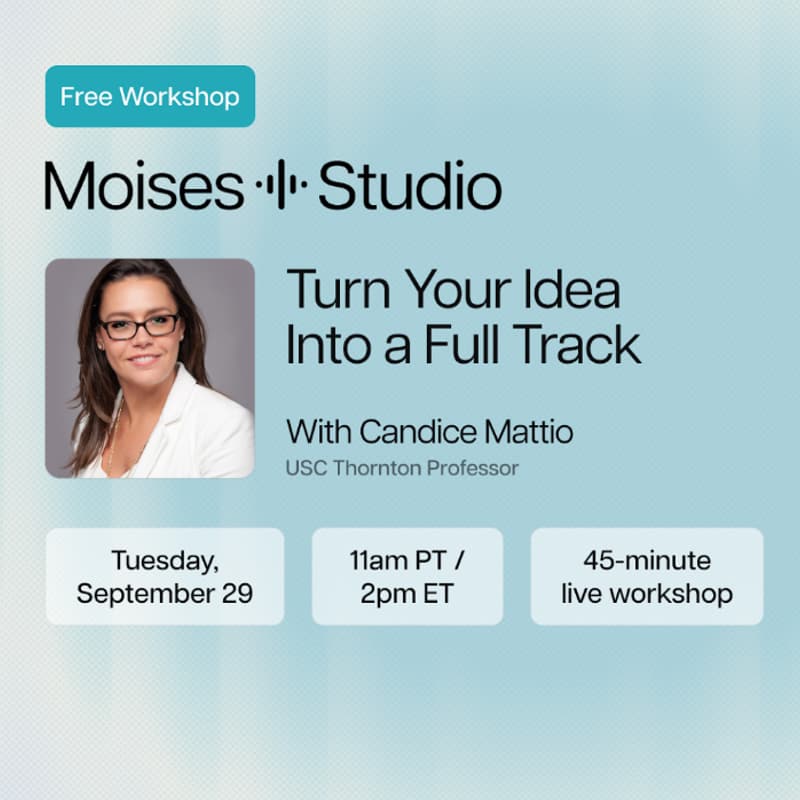 Free Workshop

Moises Studio

Turn Your Idea Into a Full Track

With Candice Mattio
USC Thornton Professor

Tuesday, September 29

11am PT / 2pm ET

45-minute live workshop